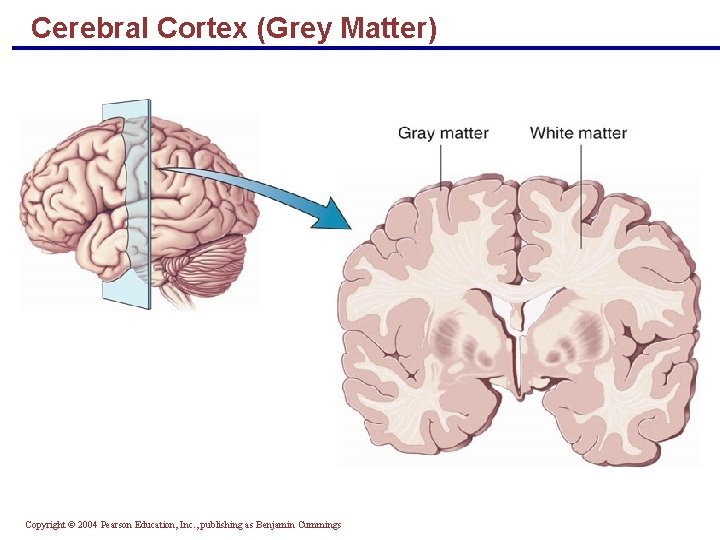 Cerebral Cortex (Grey Matter)

Gray matter

White matter

Copyright © 2004 Pearson Education, Inc., publishing as Benjamin Cummings